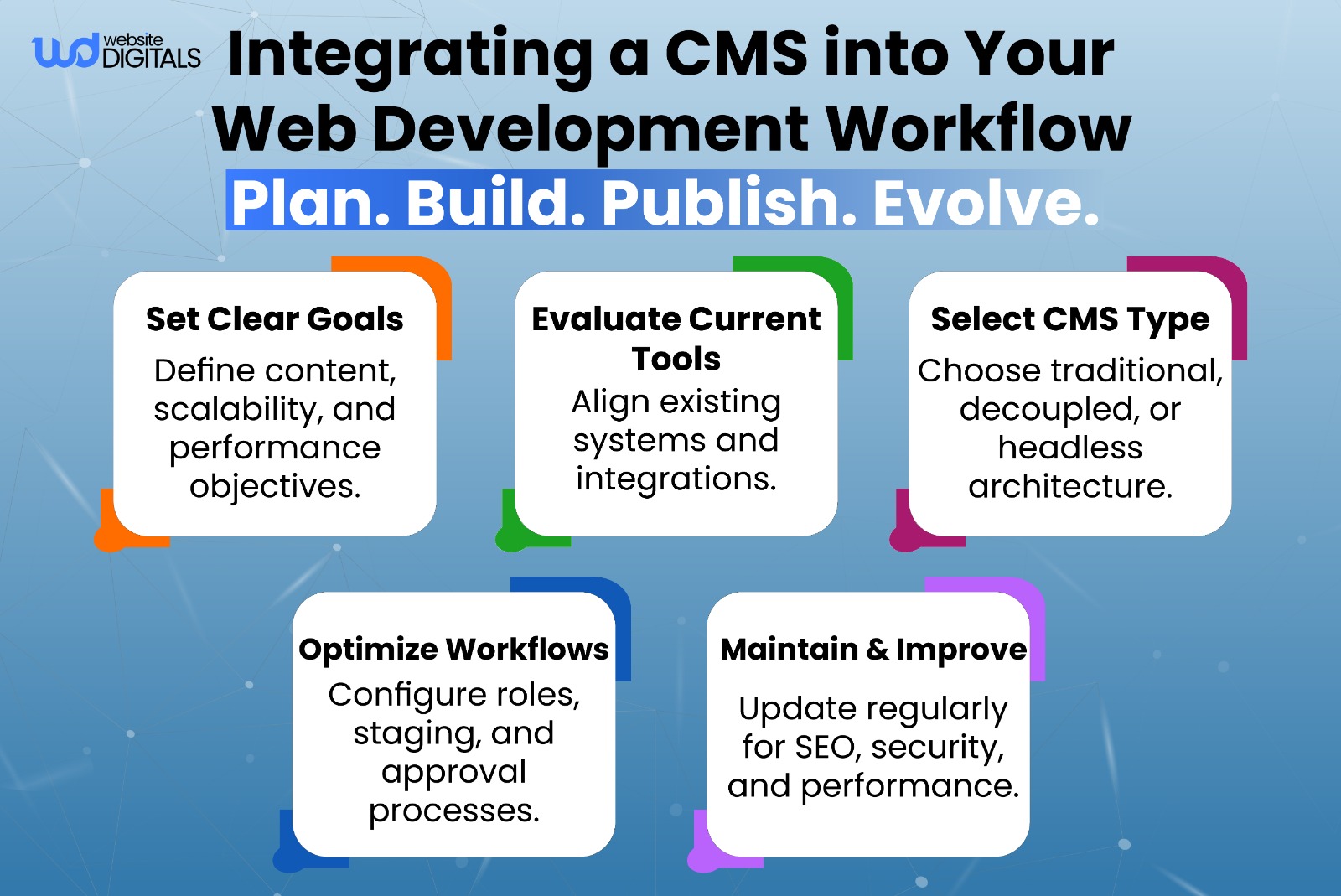 wd website DIGITALS

Integrating a CMS into Your Web Development Workflow

Plan. Build. Publish. Evolve.

Set Clear Goals

Define content, scalability, and performance objectives.

Evaluate Current Tools

Align existing systems and integrations.

Select CMS Type

Choose traditional, decoupled, or headless architecture.

Optimize Workflows

Configure roles, staging, and approval processes.

Maintain & Improve

Update regularly for SEO, security, and performance.